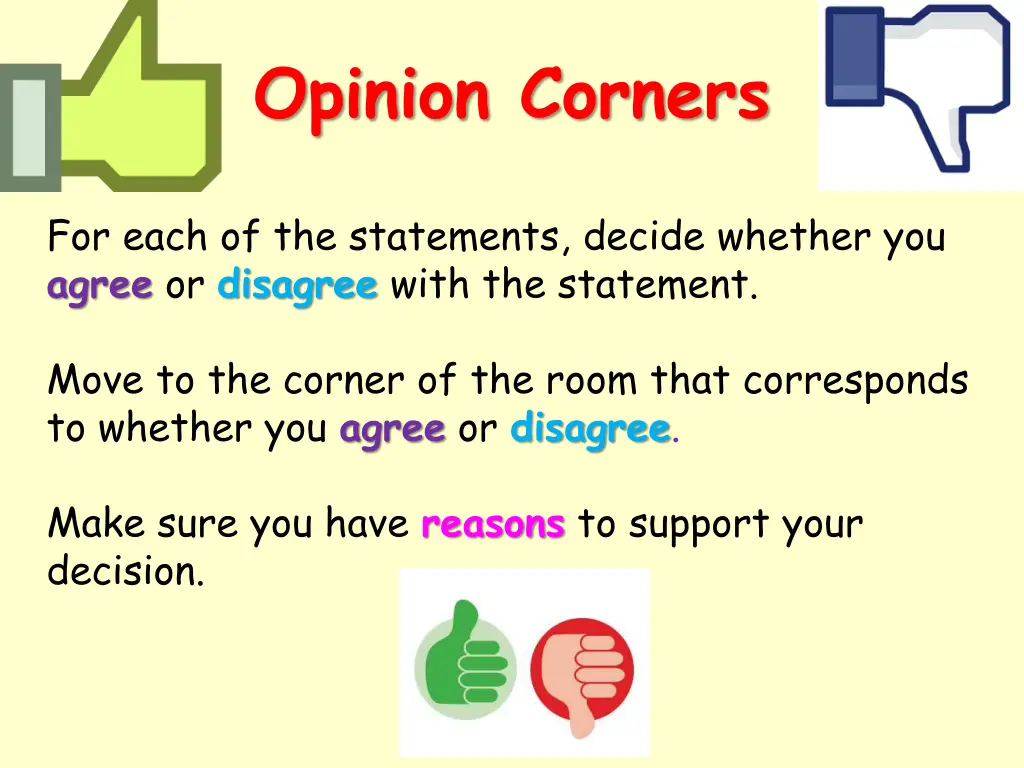 Opinion Corners

For each of the statements, decide whether you agree or disagree with the statement.

Move to the corner of the room that corresponds to whether you agree or disagree.

Make sure you have reasons to support your decision.